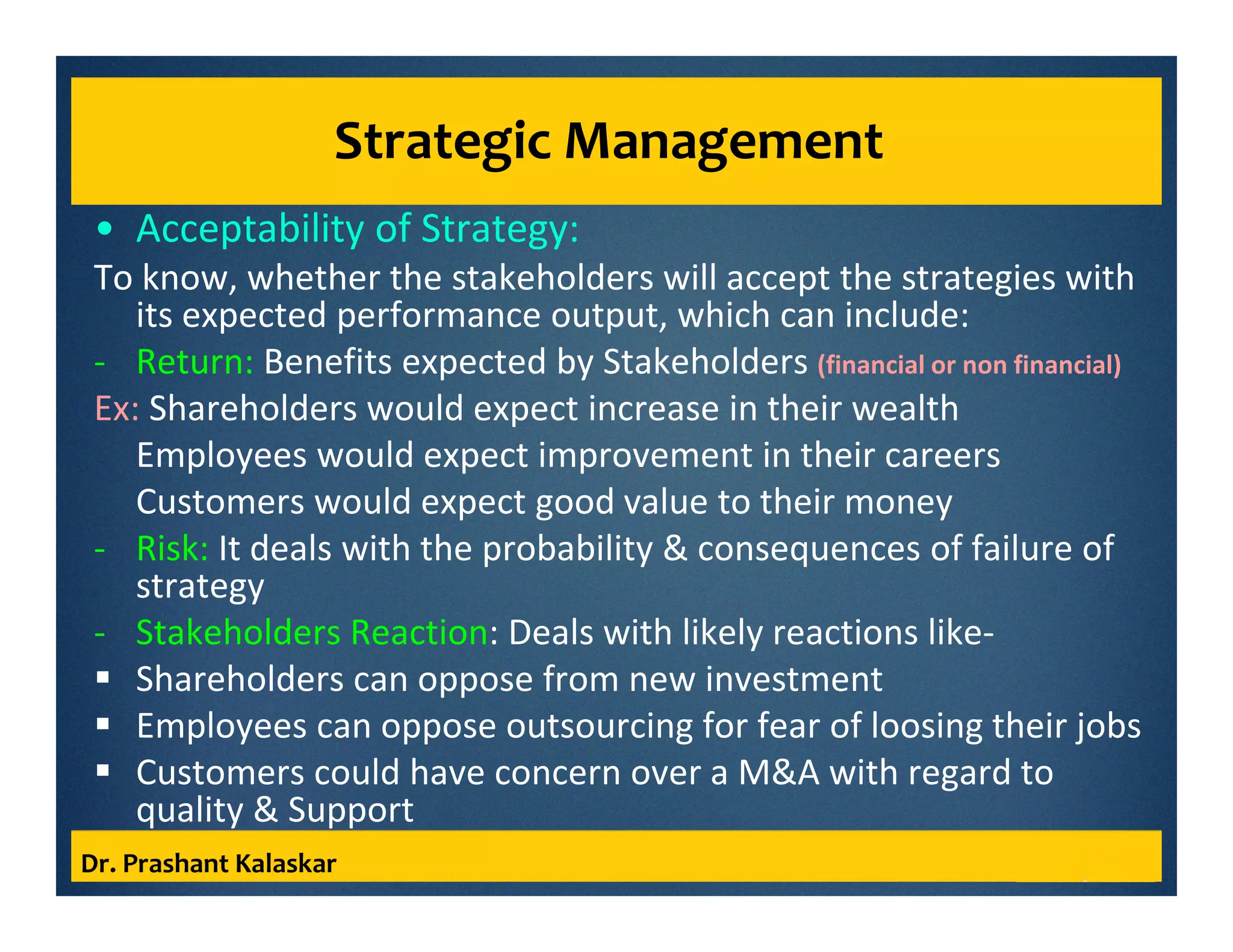 Strategic Management

• Acceptability of Strategy:

To know, whether the stakeholders will accept the strategies with its expected performance output, which can include:

- Return: Benefits expected by Stakeholders (financial or non financial)

Ex: Shareholders would expect increase in their wealth

Employees would expect improvement in their careers

Customers would expect good value to their money

- Risk: It deals with the probability & consequences of failure of strategy

- Stakeholders Reaction: Deals with likely reactions like-

▪ Shareholders can oppose from new investment

▪ Employees can oppose outsourcing for fear of loosing their jobs

▪ Customers could have concern over a M&A with regard to quality & Support

Dr. Prashant Kalaskar